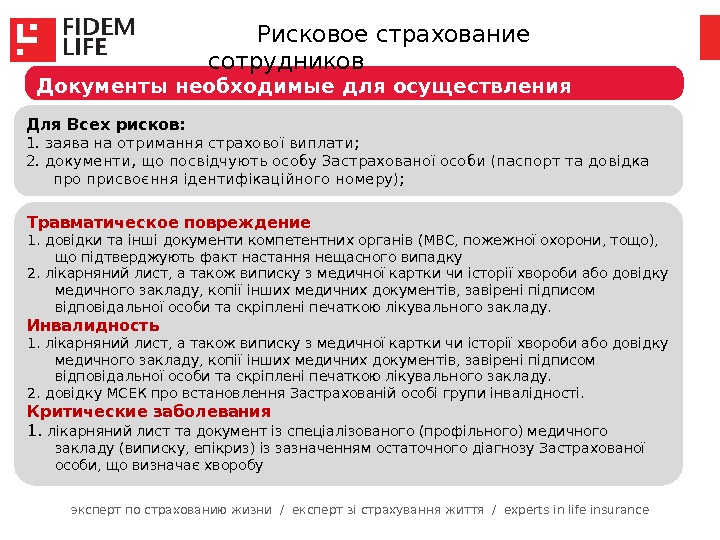 FIDEM LIFE

Рисковое страхование сотрудников

Документы необходимые для осуществления

Для Всех рисков:
1. заява на отримання страхової виплати;
2. документи, що посвідчують особу Застрахованої особи (паспорт та довідка про присвоєння ідентифікаційного номеру);

Травматическое повреждение
1. довідки та інші документи компетентних органів (МВС, пожежної охорони, тощо), що підтверджують факт настання нещасного випадку
2. лікарняний лист, а також виписку з медичної картки чи історії хвороби або довідку медичного закладу, копії інших медичних документів, завірені підписом відповідальної особи та скріплені печаткою лікувального закладу.
Инвалидность
1. лікарняний лист, а також виписку з медичної картки чи історії хвороби або довідку медичного закладу, копії інших медичних документів, завірені підписом відповідальної особи та скріплені печаткою лікувального закладу.
2. довідку МСЕК про встановлення Застрахованій особі групи інвалідності.
Критические заболевания
1. лікарняний лист та документ із спеціалізованого (профільного) медичного закладу (виписку, епікриз) із зазначенням остаточного діагнозу Застрахованої особи, що визначає хворобу

эксперт по страхованию жизни / експерт зі страхування життя / experts in life insurance